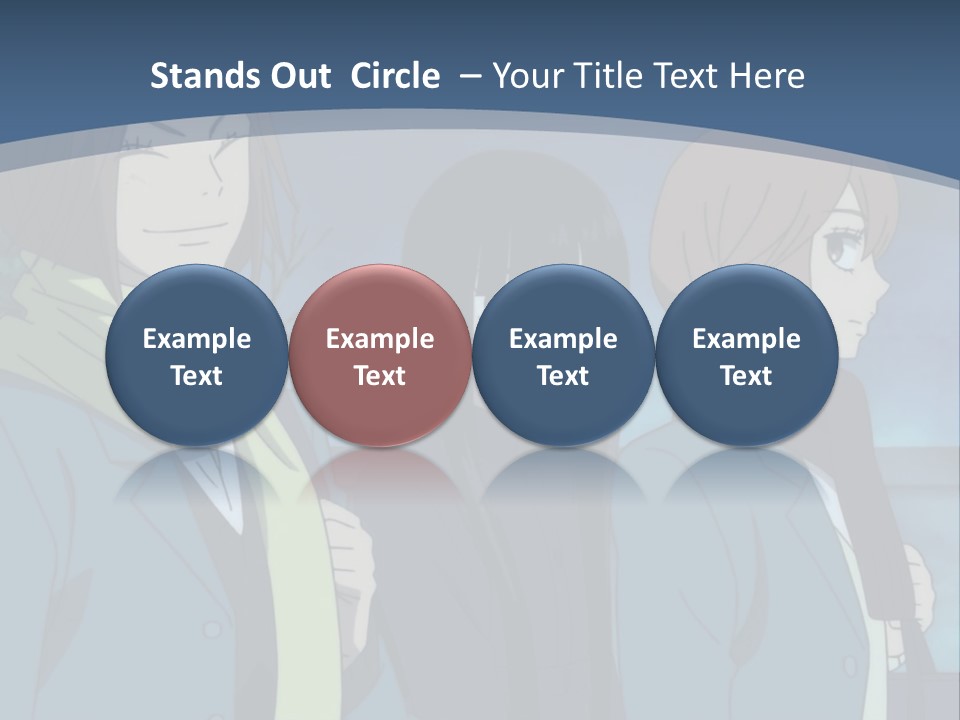 Stands Out Circle – Your Title Text Here

Example Text

Example Text

Example Text

Example Text